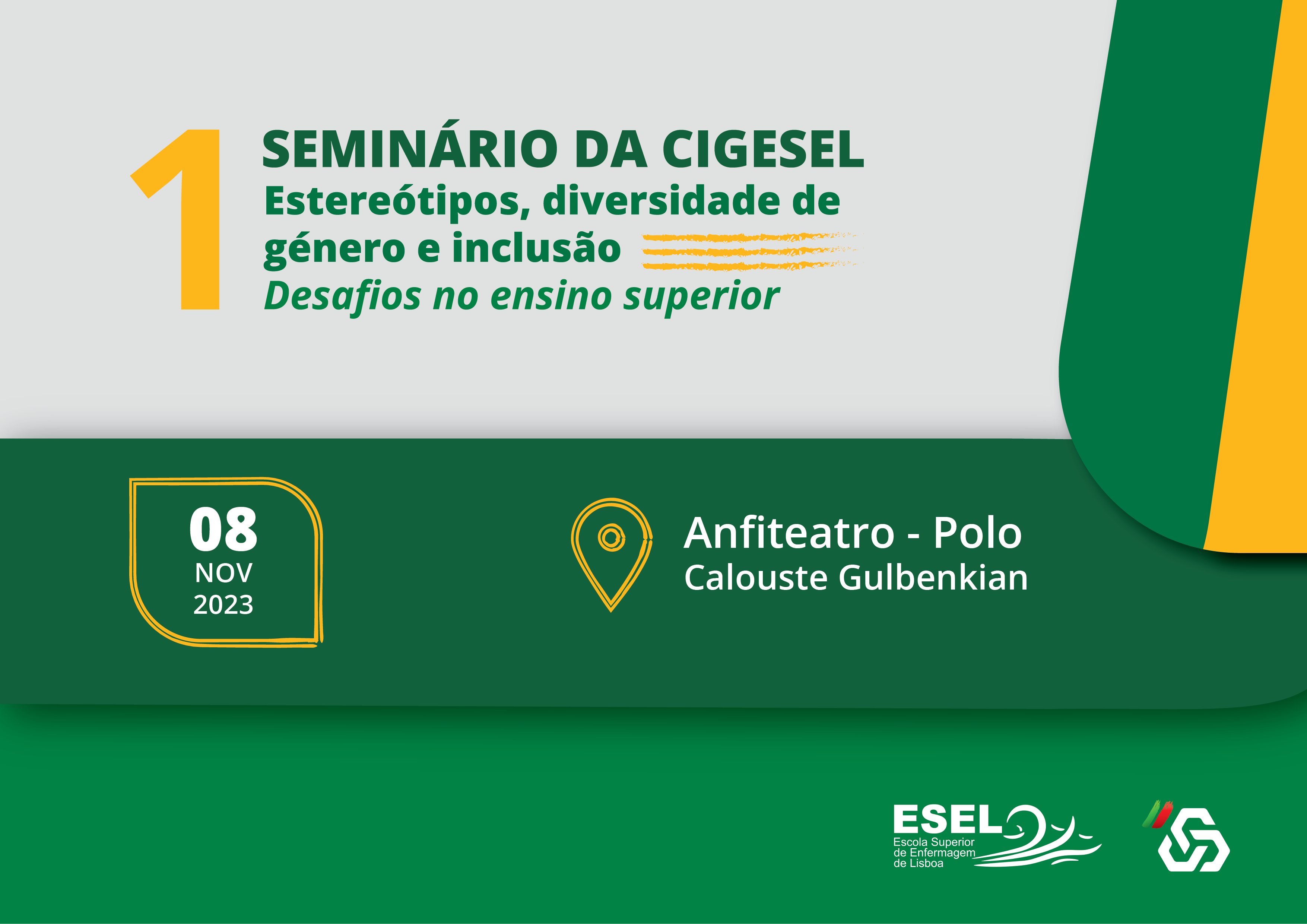 1

SEMINÁRIO DA CIGESEL
Estereótipos, diversidade de género e inclusão
Desafios no ensino superior

08
NOV
2023

Anfiteatro - Polo
Calouste Gulbenkian

ESEL
Escola Superior de Enfermagem de Lisboa